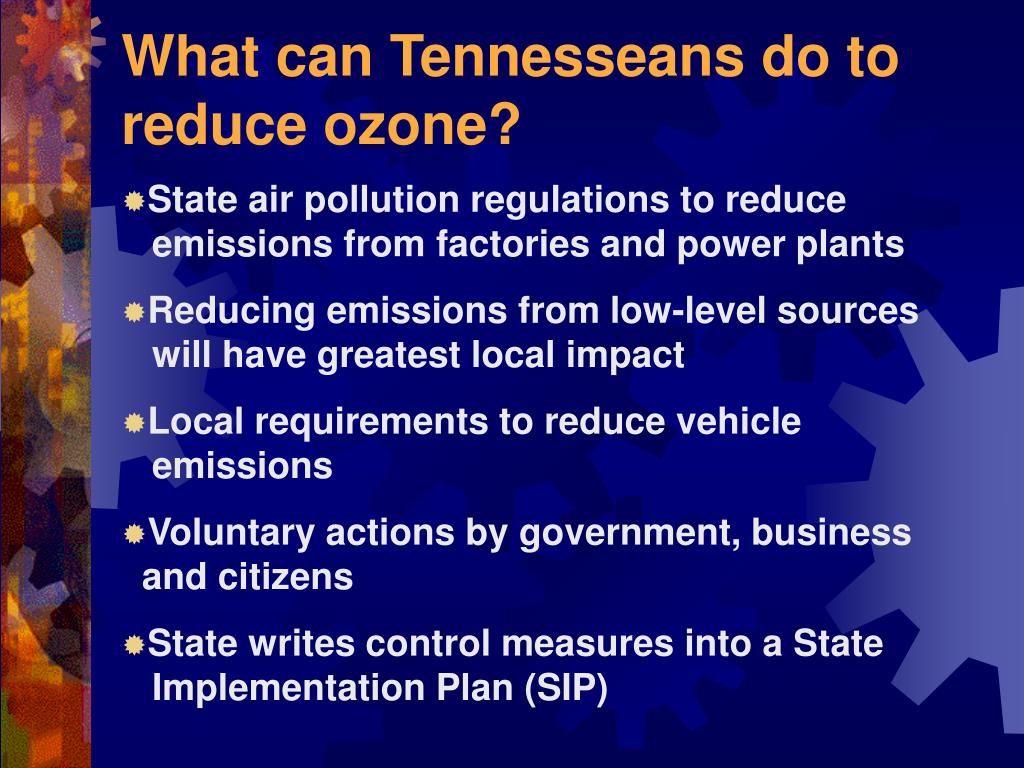 What can Tennesseans do to reduce ozone?

State air pollution regulations to reduce emissions from factories and power plants

Reducing emissions from low-level sources will have greatest local impact

Local requirements to reduce vehicle emissions

Voluntary actions by government, business and citizens

State writes control measures into a State Implementation Plan (SIP)